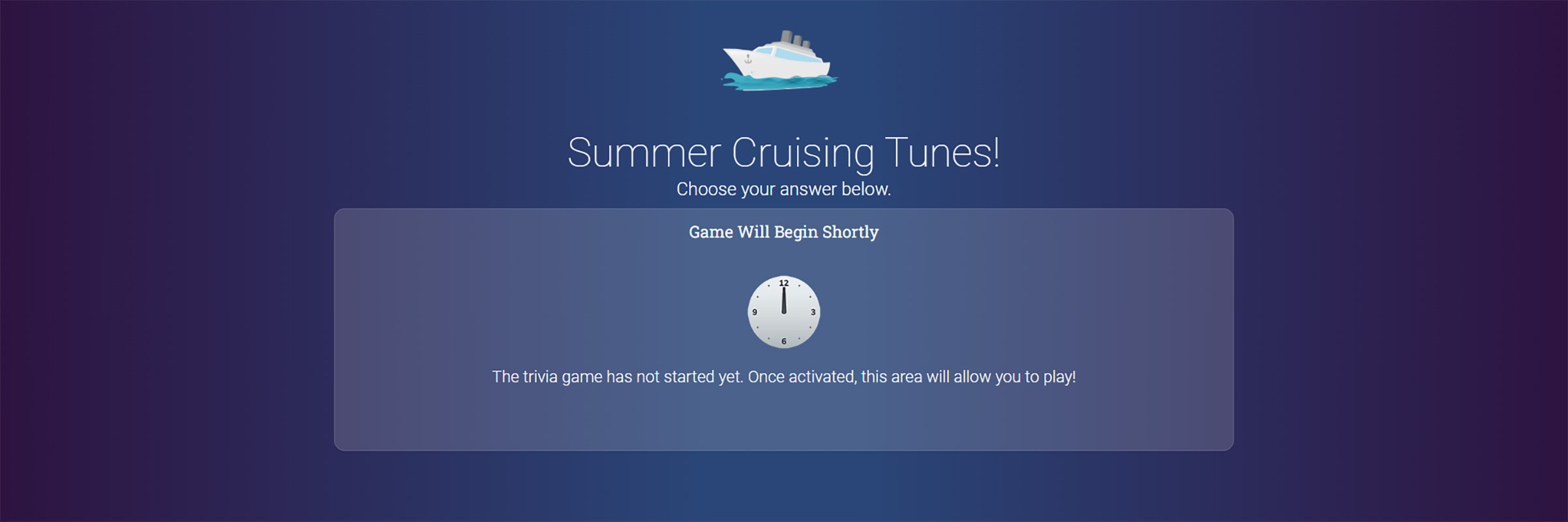 Summer Cruising Tunes!
Choose your answer below.

Game Will Begin Shortly

12
9
3
6

The trivia game has not started yet. Once activated, this area will allow you to play!